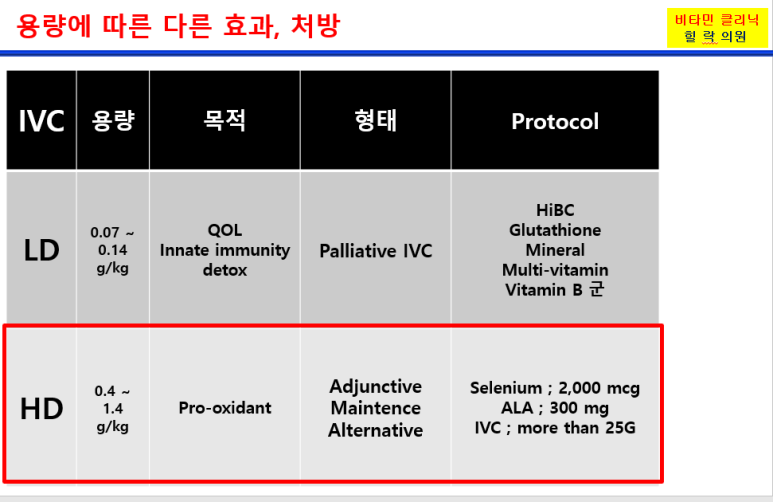 용량에 따른 다른 효과, 처방

비타민 클리닉
힐 락 의원

| IVC | 용량 | 목적 | 형태 | Protocol |
|---|---|---|---|---|
| LD | 0.07 ~ 0.14 g/kg | QOL Innate immunity detox | Palliative IVC | HiBC Glutathione Mineral Multi-vitamin Vitamin B 군 |
| HD | 0.4 ~ 1.4 g/kg | Pro-oxidant | Adjunctive Maintence Alternative | Selenium ; 2,000 mcg ALA ; 300 mg IVC ; more than 25G |